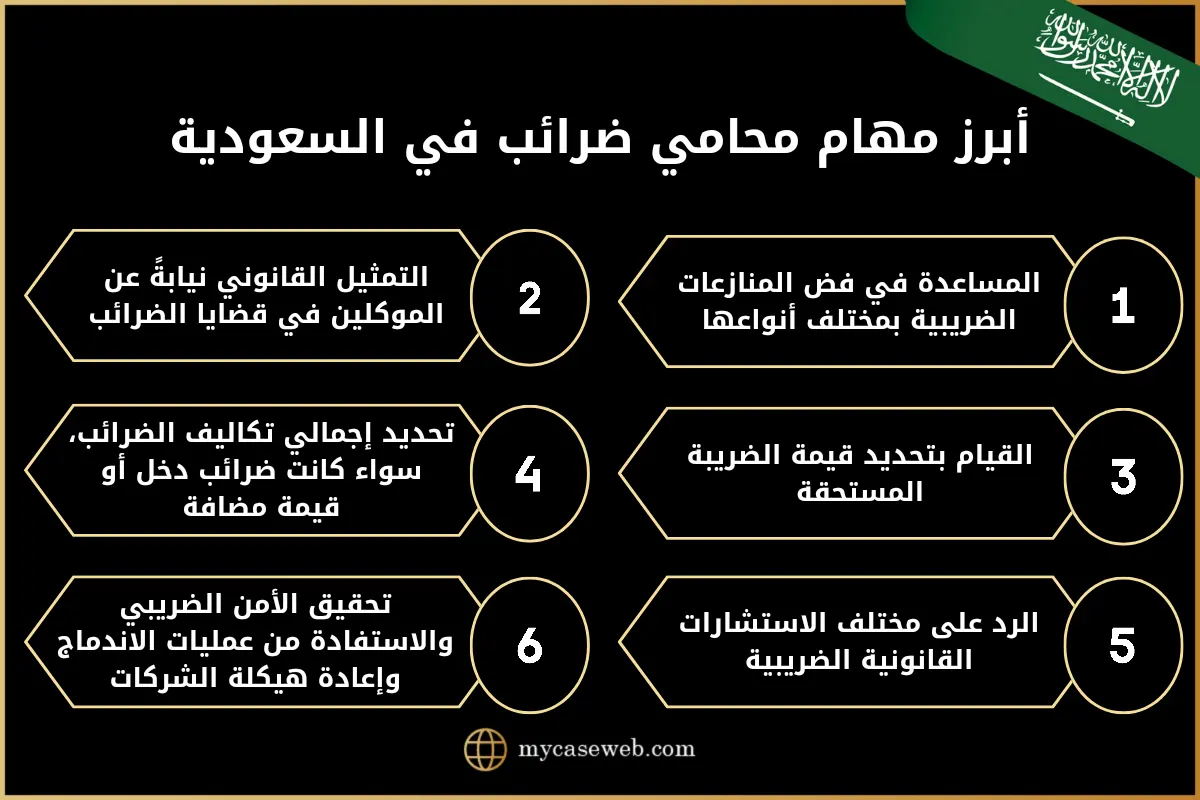 لا إله إلا الله محمد رسول الله

أبرز مهام محامي ضرائب في السعودية

1
المساعدة في فض المنازعات الضريبية بمختلف أنواعها

2
التمثيل القانوني نيابةً عن الموكلين في قضايا الضرائب

3
القيام بتحديد قيمة الضريبة المستحقة

4
تحديد إجمالي تكاليف الضرائب، سواء كانت ضرائب دخل أو قيمة مضافة

5
الرد على مختلف الاستشارات القانونية الضريبية

6
تحقيق الأمن الضريبي والاستفادة من عمليات الاندماج وإعادة هيكلة الشركات

mycaseweb.com